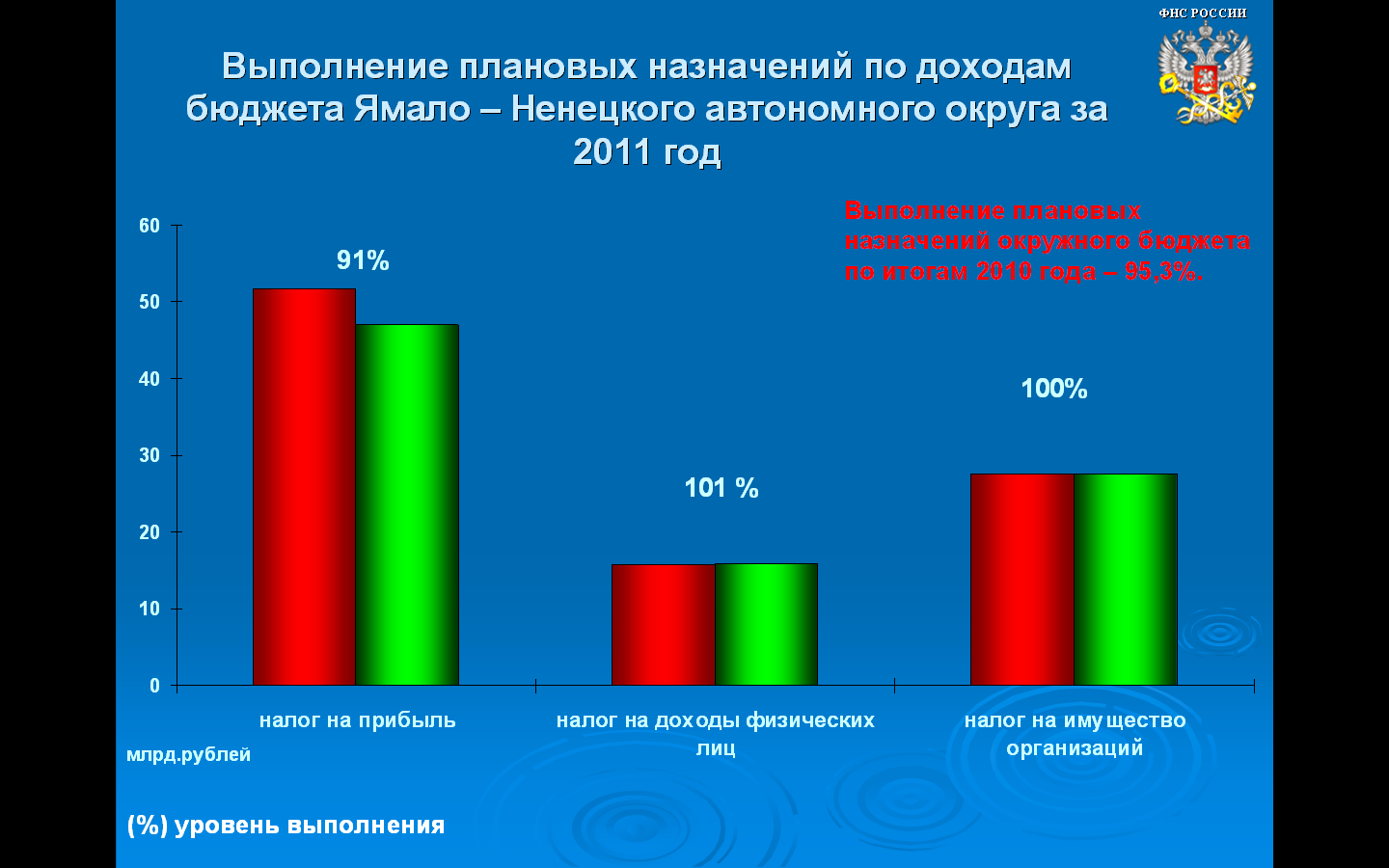 ФНС РОССИИ

Выполнение плановых назначений по доходам бюджета Ямало – Ненецкого автономного округа за 2011 год

Выполнение плановых назначений окружного бюджета по итогам 2010 года – 95,3%.

60
50
40
30
20
10
0

91%

101 %

100%

налог на прибыль

налог на доходы физических лиц

налог на имущество организаций

млрд.рублей

(%) уровень выполнения